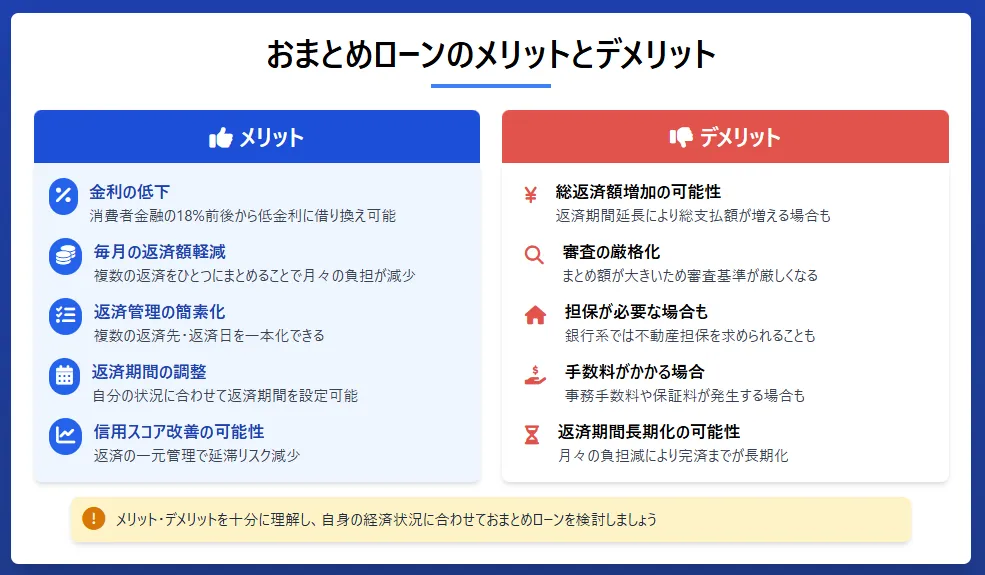 おまとめローンのメリットとデメリット

メリット

金利の低下
消費者金融の18%前後から低金利に借り換え可能

毎月の返済額軽減
複数の返済をひとつにまとめることで月々の負担が減少

返済管理の簡素化
複数の返済先・返済日を一本化できる

返済期間の調整
自分の状況に合わせて返済期間を設定可能

信用スコア改善の可能性
返済の一元管理で延滞リスク減少

デメリット

総返済額増加の可能性
返済期間延長により総支払額が増える場合も

審査の厳格化
まとめ額が大きいため審査基準が厳しくなる

担保が必要な場合も
銀行系では不動産担保を求められることも

手数料がかかる場合
事務手数料や保証料が発生する場合も

返済期間長期化の可能性
月々の負担減により完済までが長期化

メリット・デメリットを十分に理解し、自身の経済状況に合わせておまとめローンを検討しましょう